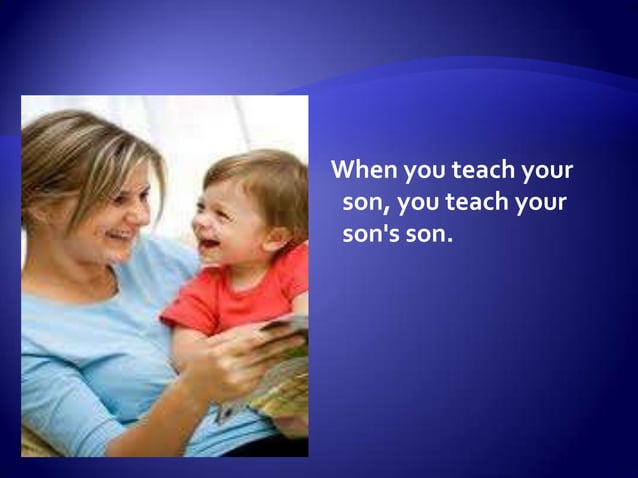 When you teach your son, you teach your son's son.